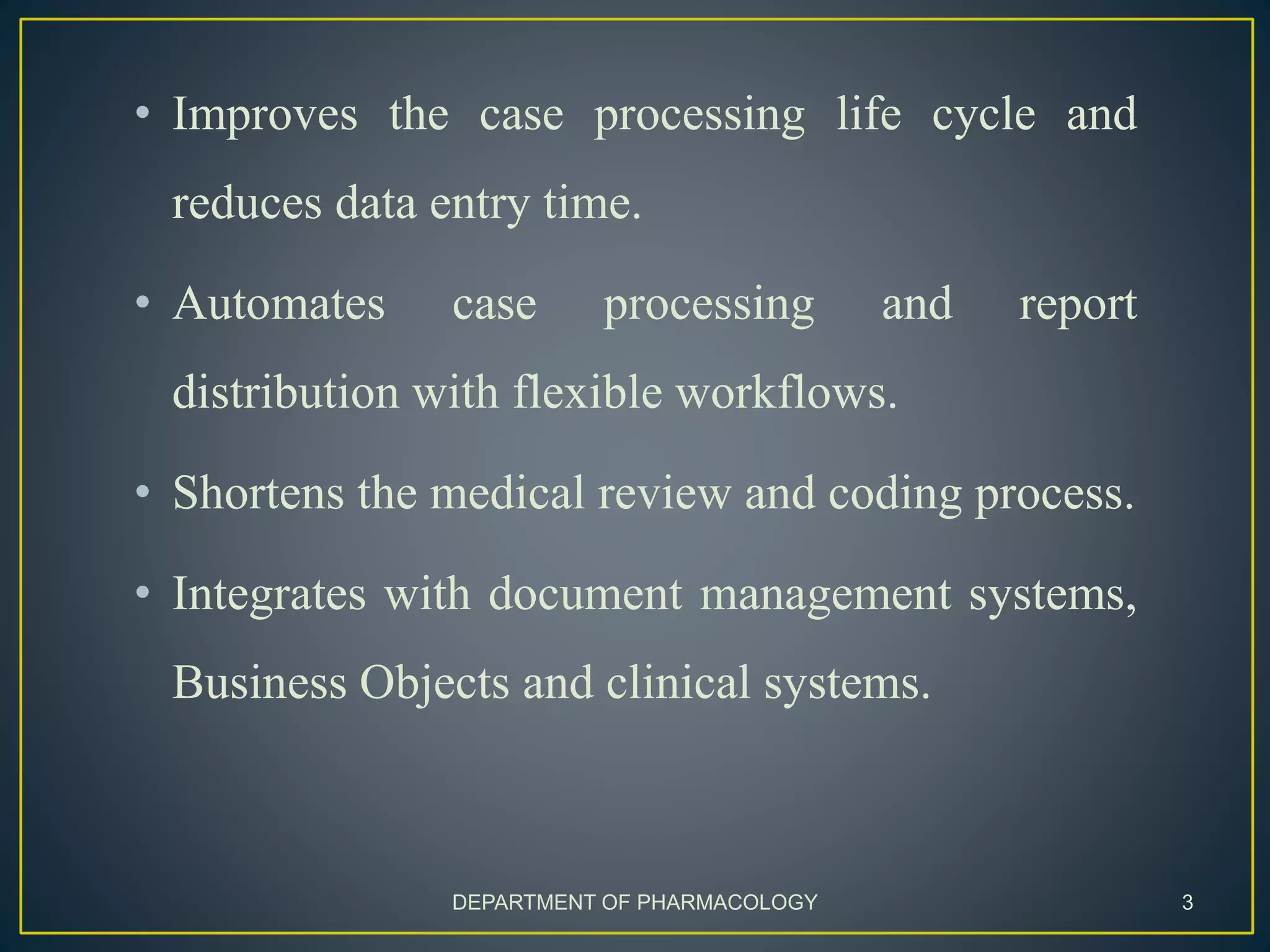 • Improves the case processing life cycle and reduces data entry time.

• Automates case processing and report distribution with flexible workflows.

• Shortens the medical review and coding process.

• Integrates with document management systems, Business Objects and clinical systems.

DEPARTMENT OF PHARMACOLOGY

3